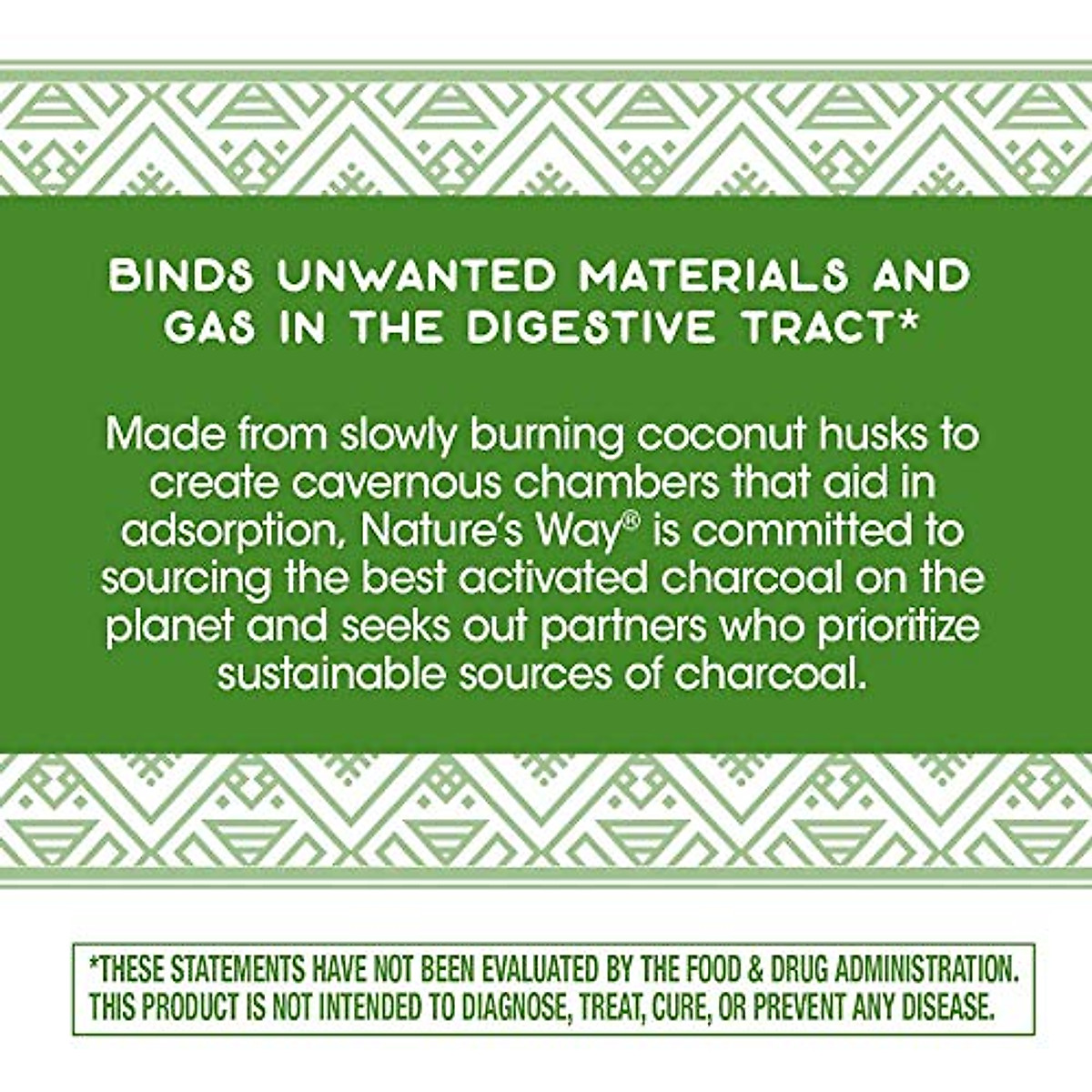 BINDS UNWANTED MATERIALS AND GAS IN THE DIGESTIVE TRACT*

Made from slowly burning coconut husks to create cavernous chambers that aid in adsorption, Nature's Way® is committed to sourcing the best activated charcoal on the planet and seeks out partners who prioritize sustainable sources of charcoal.

*THESE STATEMENTS HAVE NOT BEEN EVALUATED BY THE FOOD & DRUG ADMINISTRATION. THIS PRODUCT IS NOT INTENDED TO DIAGNOSE, TREAT, CURE, OR PREVENT ANY DISEASE.